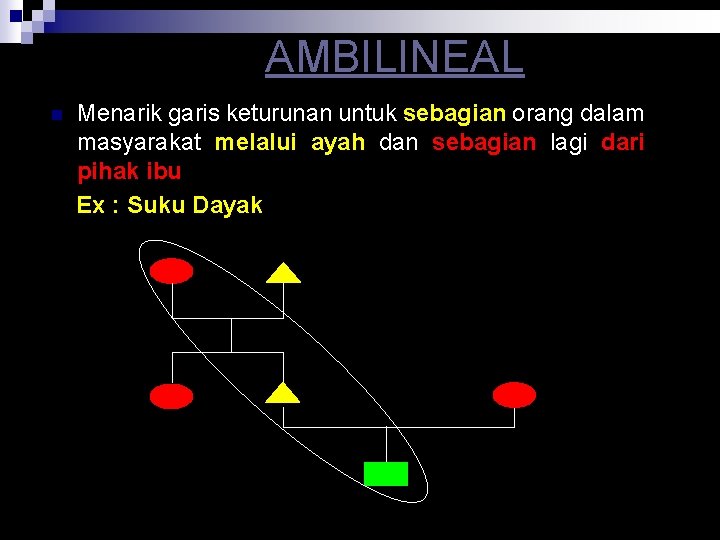 AMBILINEAL

Menarik garis keturunan untuk sebagian orang dalam masyarakat melalui ayah dan sebagian lagi dari pihak ibu

Ex : Suku Dayak